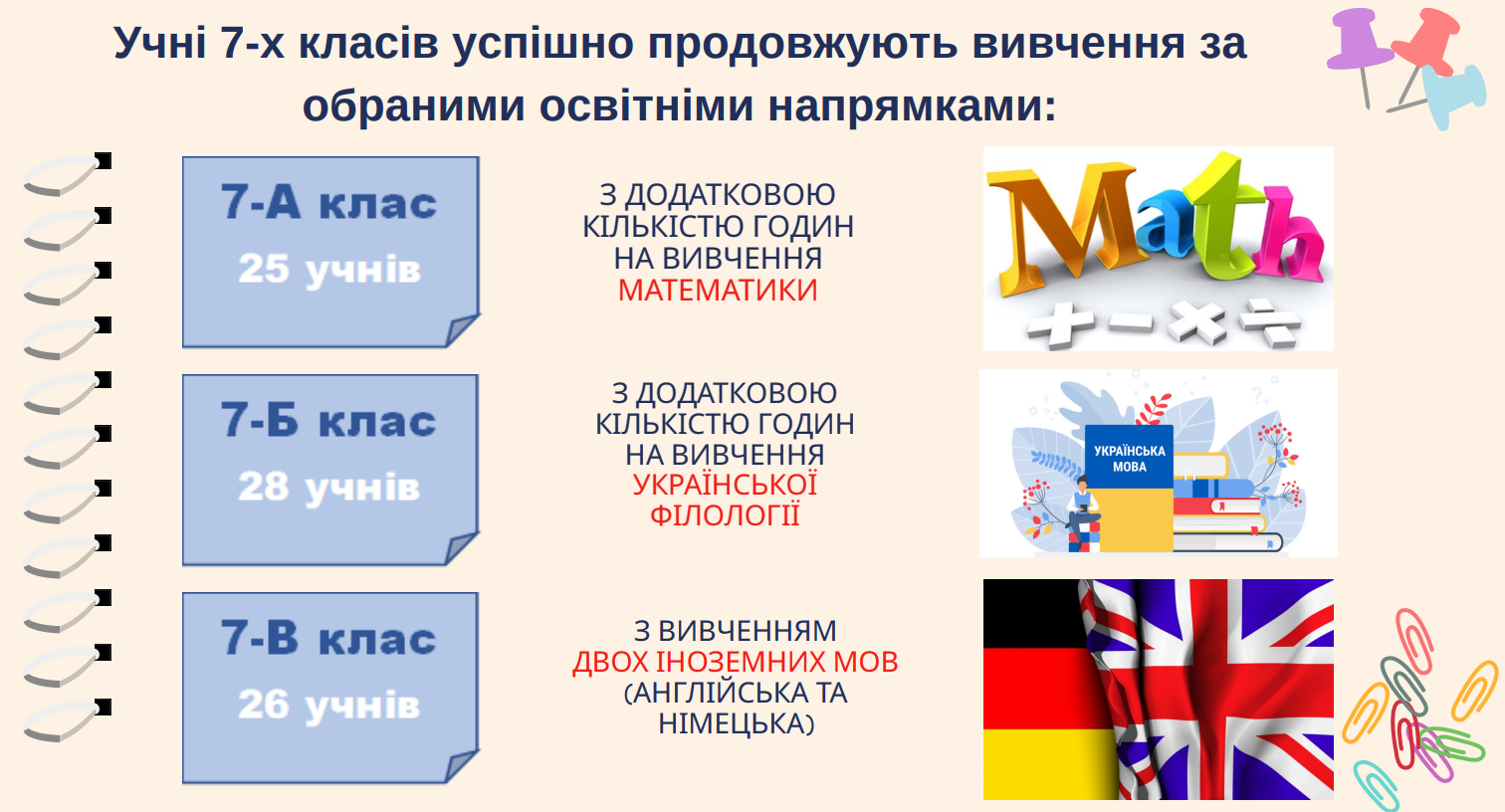 Учні 7-х класів успішно продовжують вивчення за обраними освітніми напрямками:

7-А клас
25 учнів

З ДОДАТКОВОЮ КІЛЬКІСТЮ ГОДИН НА ВИВЧЕННЯ МАТЕМАТИКИ

Math
+ − × ÷

7-Б клас
28 учнів

З ДОДАТКОВОЮ КІЛЬКІСТЮ ГОДИН НА ВИВЧЕННЯ УКРАЇНСЬКОЇ ФІЛОЛОГІЇ

УКРАЇНСЬКА МОВА

7-В клас
26 учнів

З ВИВЧЕННЯМ ДВОХ ІНОЗЕМНИХ МОВ (АНГЛІЙСЬКА ТА НІМЕЦЬКА)